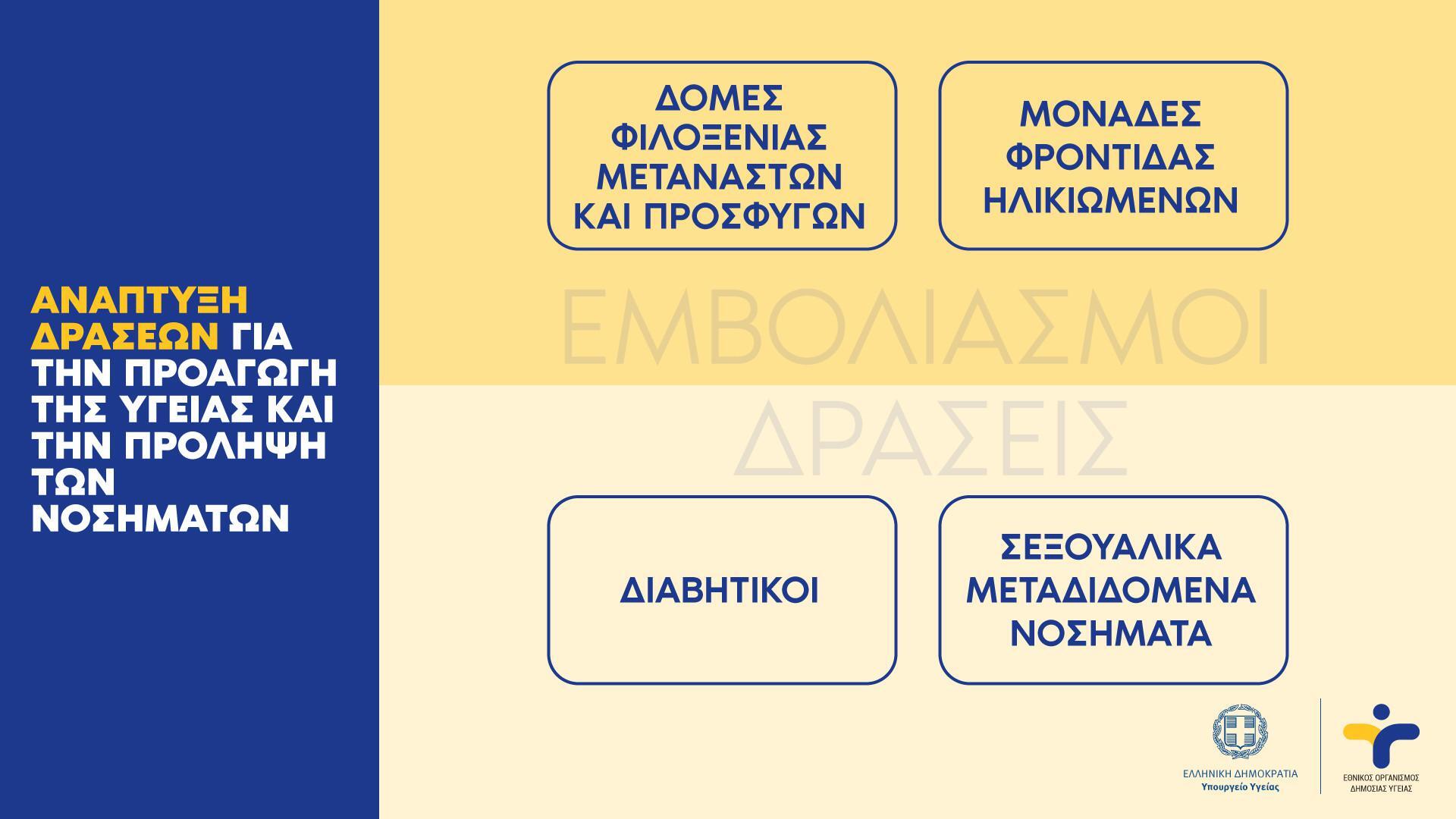 ΑΝΑΠΤΥΞΗ ΔΡΑΣΕΩΝ ΓΙΑ ΤΗΝ ΠΡΟΑΓΩΓΗ ΤΗΣ ΥΓΕΙΑΣ ΚΑΙ ΤΗΝ ΠΡΟΛΗΨΗ ΤΩΝ ΝΟΣΗΜΑΤΩΝ

ΔΟΜΕΣ ΦΙΛΟΞΕΝΙΑΣ ΜΕΤΑΝΑΣΤΩΝ ΚΑΙ ΠΡΟΣΦΥΓΩΝ

ΜΟΝΑΔΕΣ ΦΡΟΝΤΙΔΑΣ ΗΛΙΚΙΩΜΕΝΩΝ

ΕΜΒΟΛΙΑΣΜΟΙ

ΔΡΑΣΕΙΣ

ΔΙΑΒΗΤΙΚΟΙ

ΣΕΞΟΥΑΛΙΚΑ ΜΕΤΑΔΙΔΟΜΕΝΑ ΝΟΣΗΜΑΤΑ

ΕΛΛΗΝΙΚΗ ΔΗΜΟΚΡΑΤΙΑ
Υπουργείο Υγείας

ΕΘΝΙΚΟΣ ΟΡΓΑΝΙΣΜΟΣ ΔΗΜΟΣΙΑΣ ΥΓΕΙΑΣ